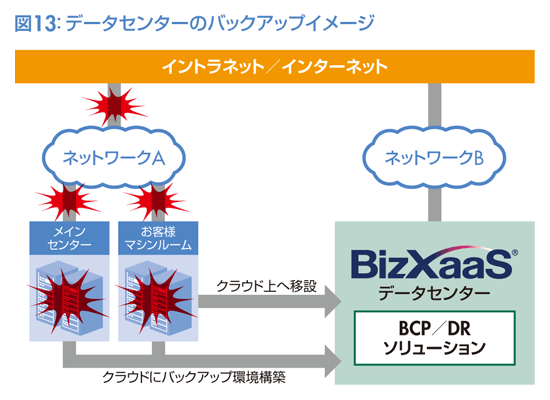 図13: データセンターのバックアップイメージ

イントラネット／インターネット

ネットワークA

ネットワークB

メイン
センター

お客様
マシンルーム

クラウド上へ移設

BizXaaS®
データセンター

BCP／DR
ソリューション

クラウドにバックアップ環境構築